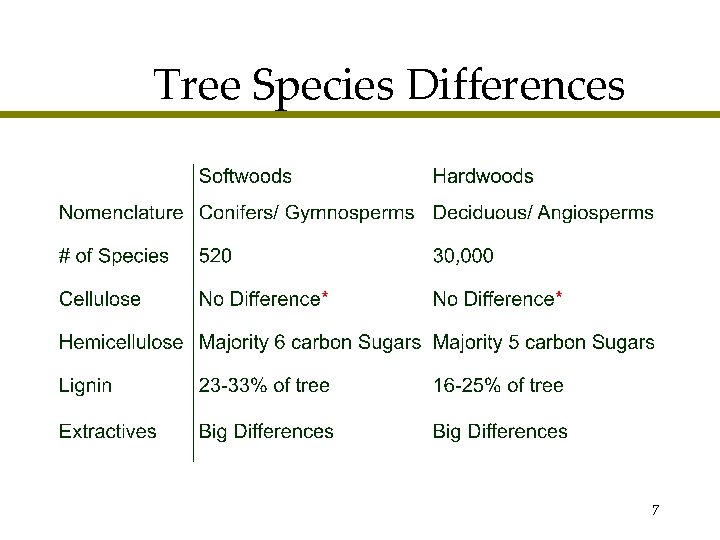 Tree Species Differences

| | Softwoods | Hardwoods |
|---|---|---|
| Nomenclature | Conifers/ Gymnosperms | Deciduous/ Angiosperms |
| # of Species | 520 | 30,000 |
| Cellulose | No Difference* | No Difference* |
| Hemicellulose | Majority 6 carbon Sugars | Majority 5 carbon Sugars |
| Lignin | 23-33% of tree | 16-25% of tree |
| Extractives | Big Differences | Big Differences |

7